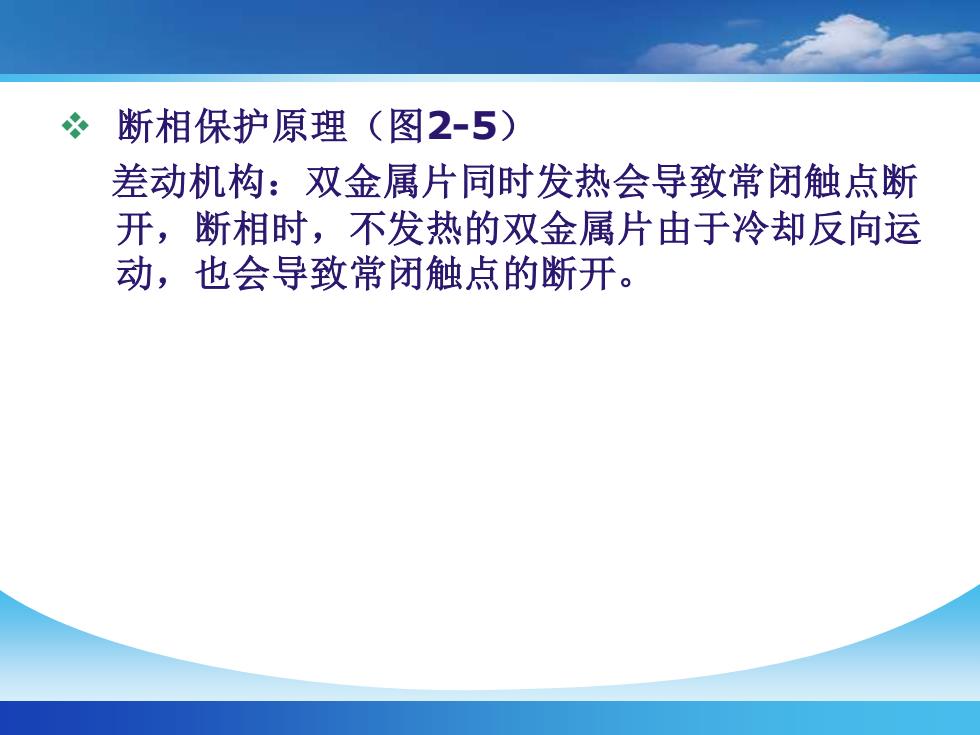 ❖ 断相保护原理（图2-5）

差动机构：双金属片同时发热会导致常闭触点断开，断相时，不发热的双金属片由于冷却反向运动，也会导致常闭触点的断开。